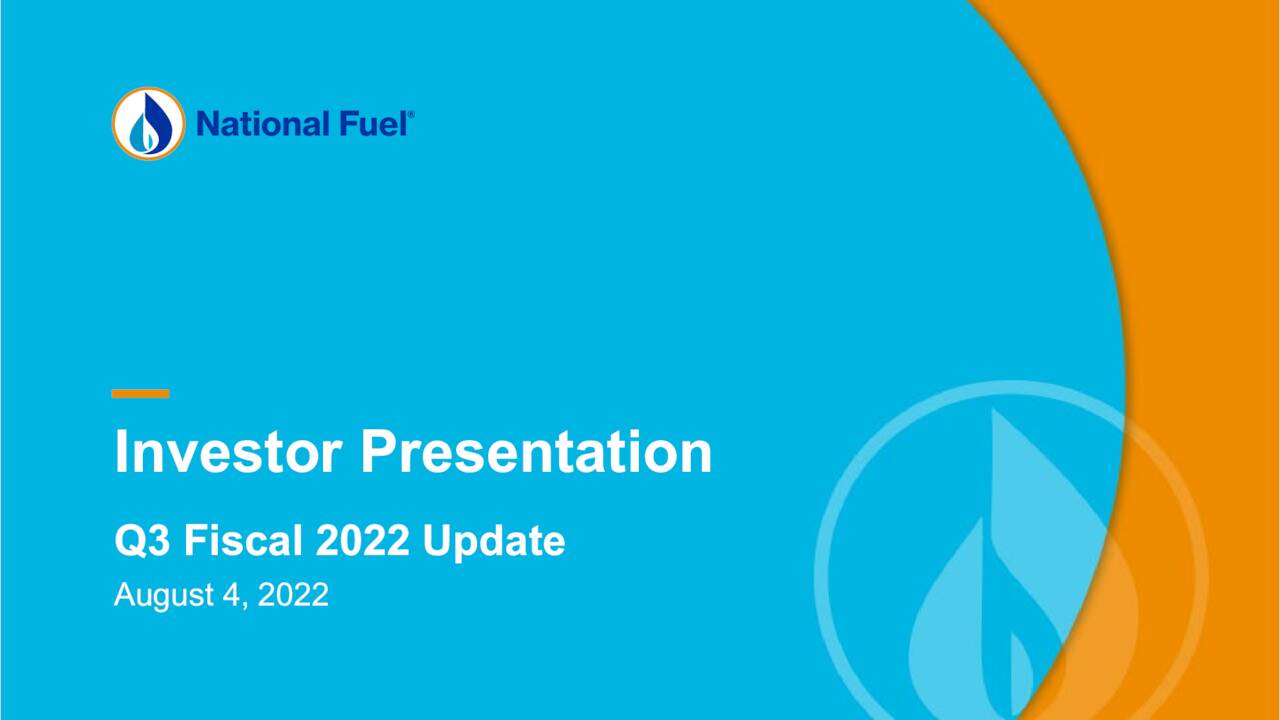 National Fuel®

Investor Presentation

Q3 Fiscal 2022 Update

August 4, 2022